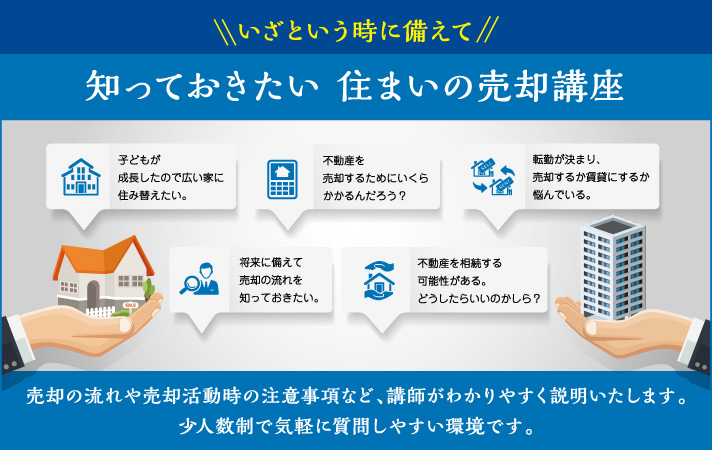 ＼＼いざという時に備えて／／

知っておきたい 住まいの売却講座

子どもが成長したので広い家に住み替えたい。

不動産を売却するためにいくらかかるんだろう？

転勤が決まり、売却するか賃貸にするか悩んでいる。

SALE

将来に備えて売却の流れを知っておきたい。

不動産を相続する可能性がある。どうしたらいいのかしら？

売却の流れや売却活動時の注意事項など、講師がわかりやすく説明いたします。
少人数制で気軽に質問しやすい環境です。